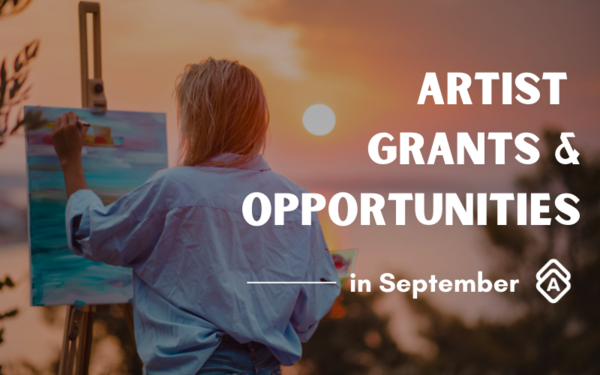 ARTIST GRANTS & OPPORTUNITIES

in September

A